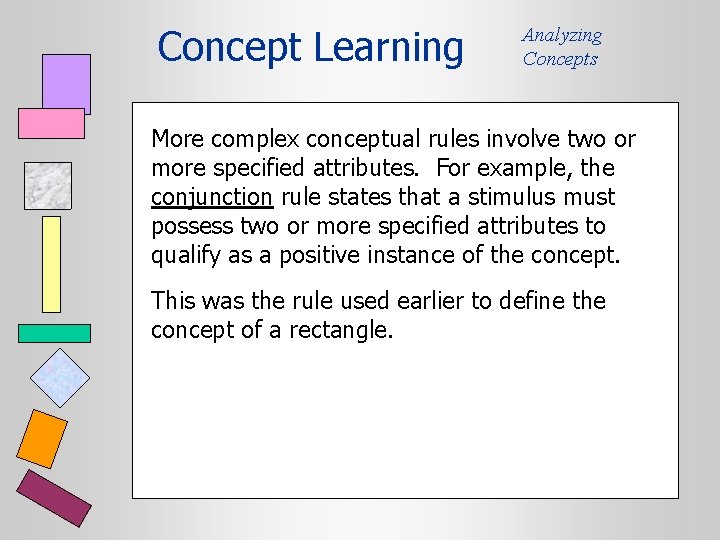 Concept Learning

Analyzing Concepts

More complex conceptual rules involve two or more specified attributes.  For example, the conjunction rule states that a stimulus must possess two or more specified attributes to qualify as a positive instance of the concept.

This was the rule used earlier to define the concept of a rectangle.